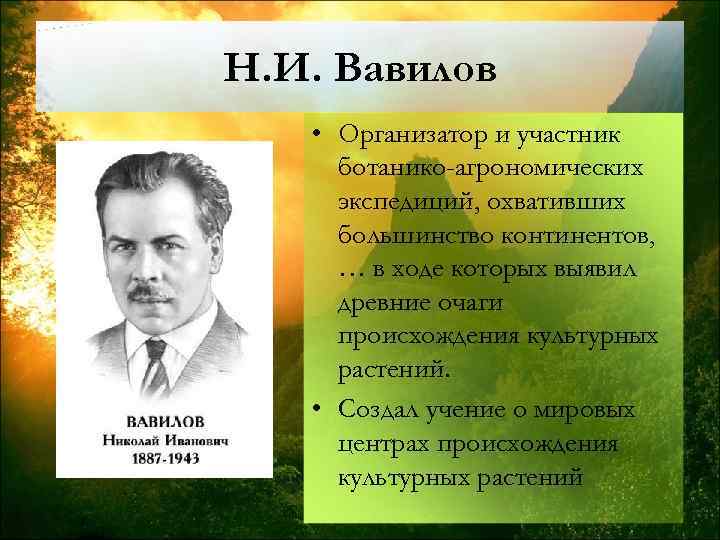 Н.И. Вавилов

ВАВИЛОВ
Николай Иванович
1887-1943

• Организатор и участник ботанико-агрономических экспедиций, охвативших большинство континентов, … в ходе которых выявил древние очаги происхождения культурных растений.
• Создал учение о мировых центрах происхождения культурных растений